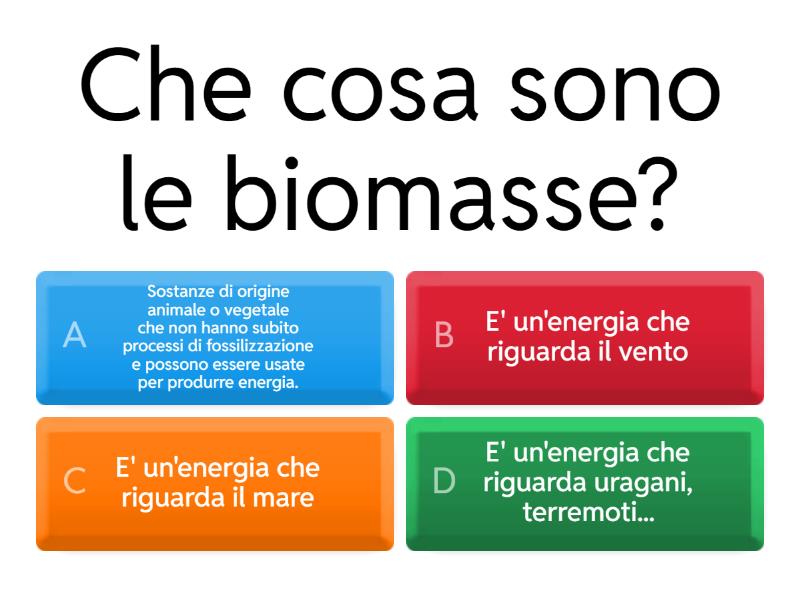 Che cosa sono le biomasse?

A
Sostanze di origine animale o vegetale che non hanno subito processi di fossilizzazione e possono essere usate per produrre energia.

B
E' un'energia che riguarda il vento

C
E' un'energia che riguarda il mare

D
E' un'energia che riguarda uragani, terremoti...